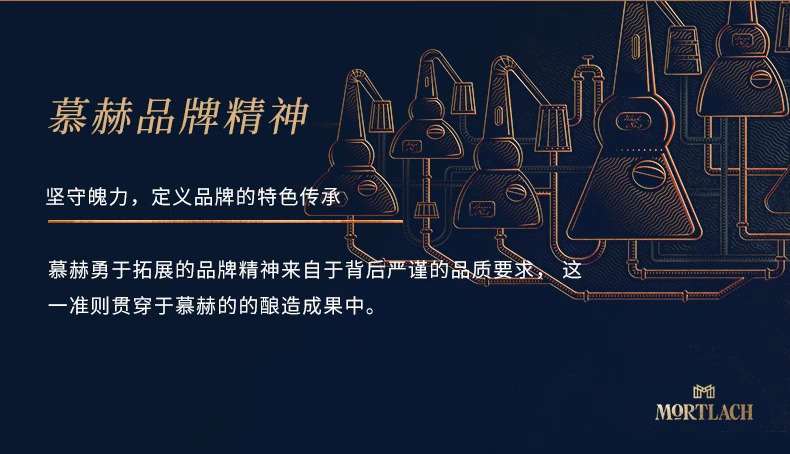 慕赫品牌精神

坚守魄力，定义品牌的特色传承

慕赫勇于拓展的品牌精神来自于背后严谨的品质要求， 这一准则贯穿于慕赫的的酿造成果中。

MORTLACH